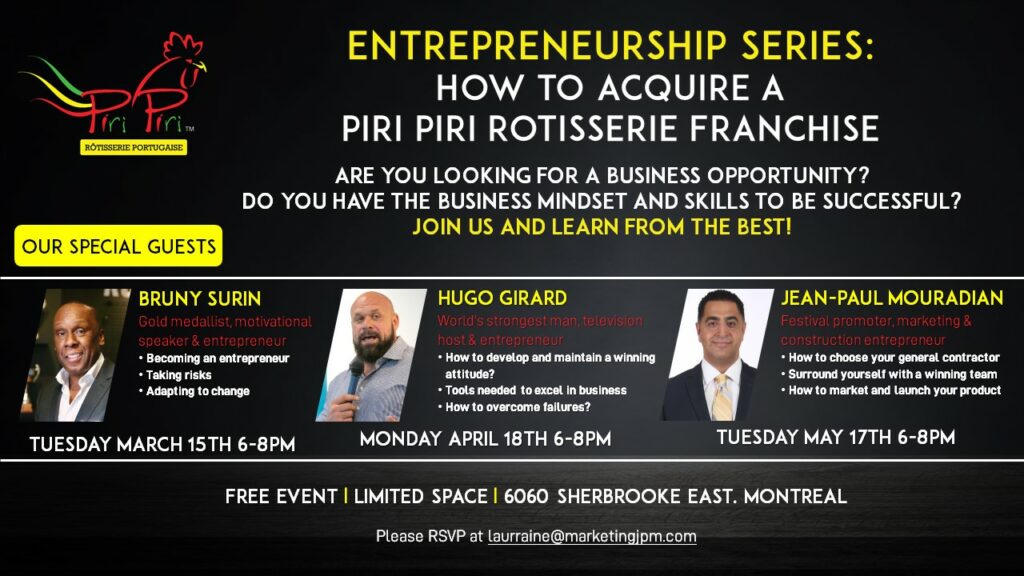 Piri Piri™
RÔTISSERIE PORTUGAISE

ENTREPRENEURSHIP SERIES:
HOW TO ACQUIRE A
PIRI PIRI ROTISSERIE FRANCHISE

ARE YOU LOOKING FOR A BUSINESS OPPORTUNITY?
DO YOU HAVE THE BUSINESS MINDSET AND SKILLS TO BE SUCCESSFUL?
JOIN US AND LEARN FROM THE BEST!

OUR SPECIAL GUESTS

BRUNY SURIN
Gold medallist, motivational speaker & entrepreneur
• Becoming an entrepreneur
• Taking risks
• Adapting to change

TUESDAY MARCH 15TH 6-8PM

HUGO GIRARD
World's strongest man, television host & entrepreneur
• How to develop and maintain a winning attitude?
• Tools needed to excel in business
• How to overcome failures?

MONDAY APRIL 18TH 6-8PM

JEAN-PAUL MOURADIAN
Festival promoter, marketing & construction entrepreneur
• How to choose your general contractor
• Surround yourself with a winning team
• How to market and launch your product

TUESDAY MAY 17TH 6-8PM

FREE EVENT | LIMITED SPACE | 6060 SHERBROOKE EAST. MONTREAL

Please RSVP at laurraine@marketingjpm.com